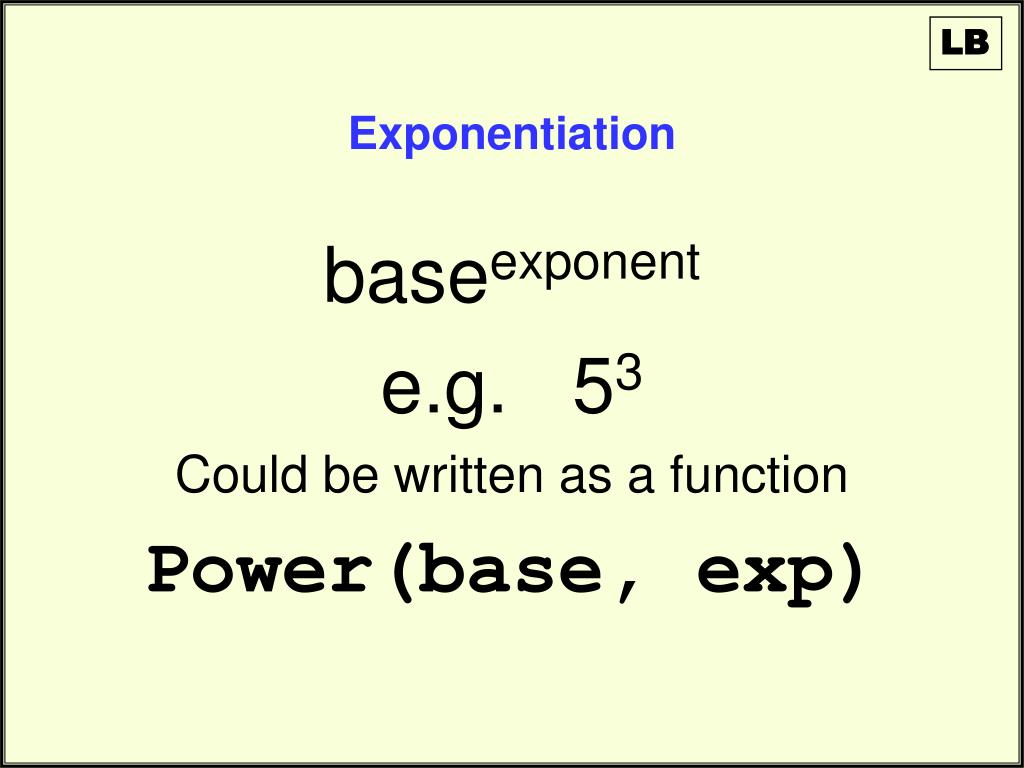 LB

Exponentiation

$\text{base}^{\text{exponent}}$

e.g. $5^3$

Could be written as a function

Power(base, exp)